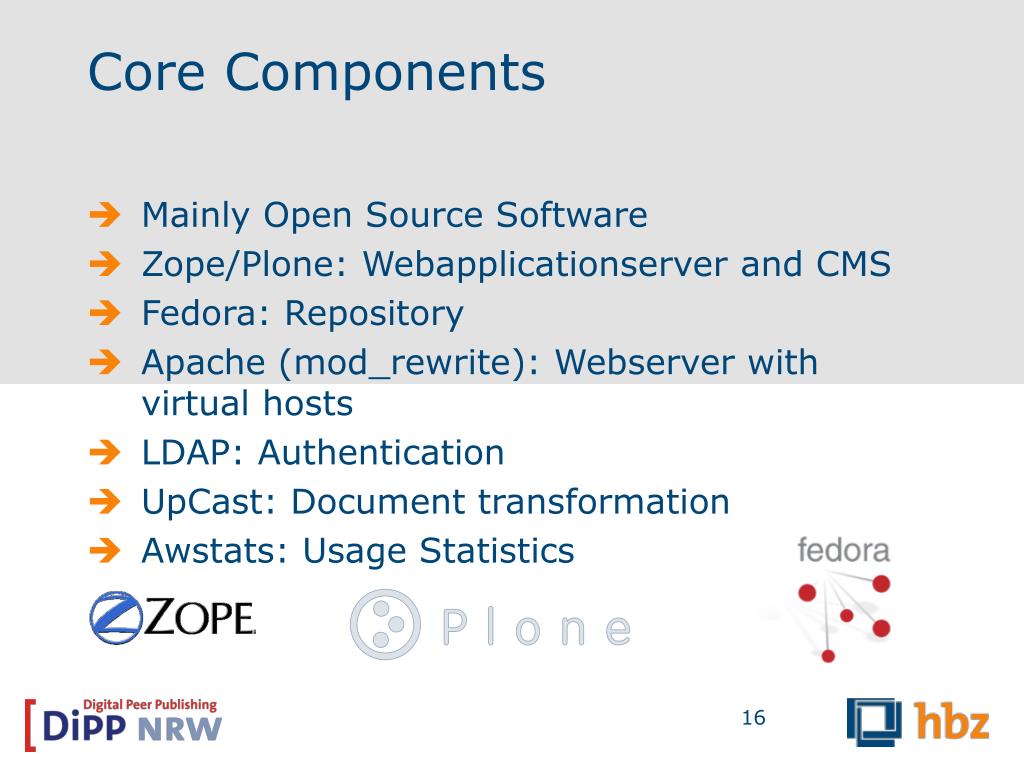 Core Components

➔ Mainly Open Source Software
➔ Zope/Plone: Webapplicationserver and CMS
➔ Fedora: Repository
➔ Apache (mod_rewrite): Webserver with virtual hosts
➔ LDAP: Authentication
➔ UpCast: Document transformation
➔ Awstats: Usage Statistics

fedora

ZOPE

Plone

Digital Peer Publishing
DiPP NRW

16

hbz